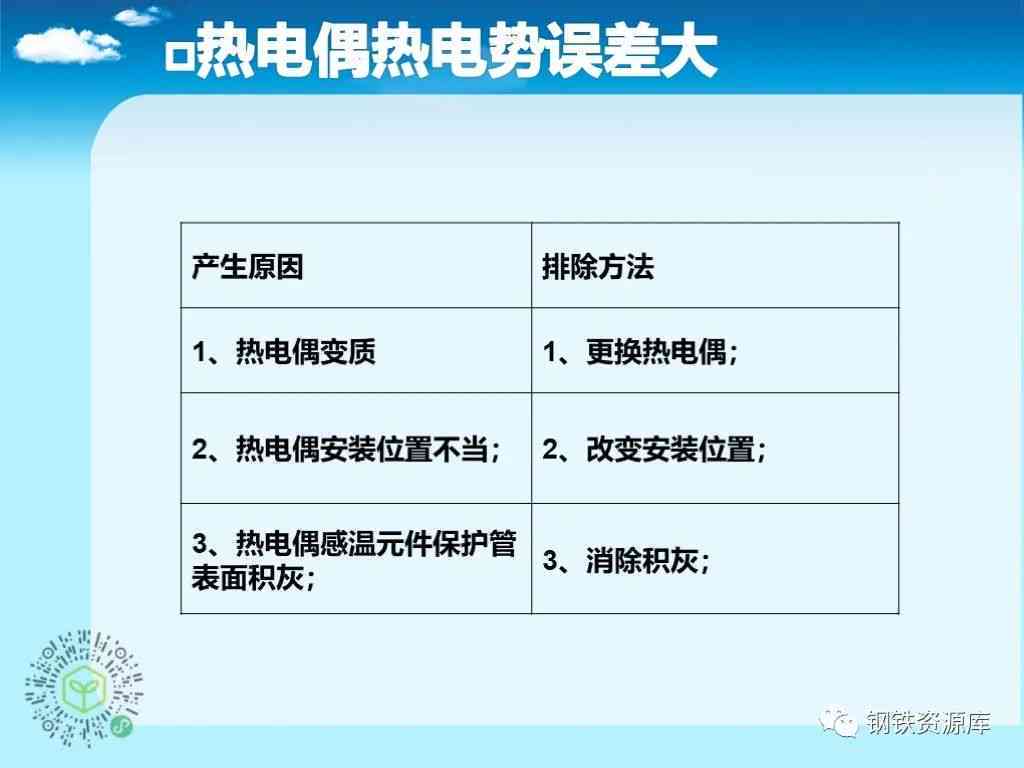 □热电偶热电势误差大

| 产生原因 | 排除方法 |
|---|---|
| 1、热电偶变质 | 1、更换热电偶； |
| 2、热电偶安装位置不当； | 2、改变安装位置； |
| 3、热电偶感温元件保护管表面积灰； | 3、消除积灰； |

钢铁资源库